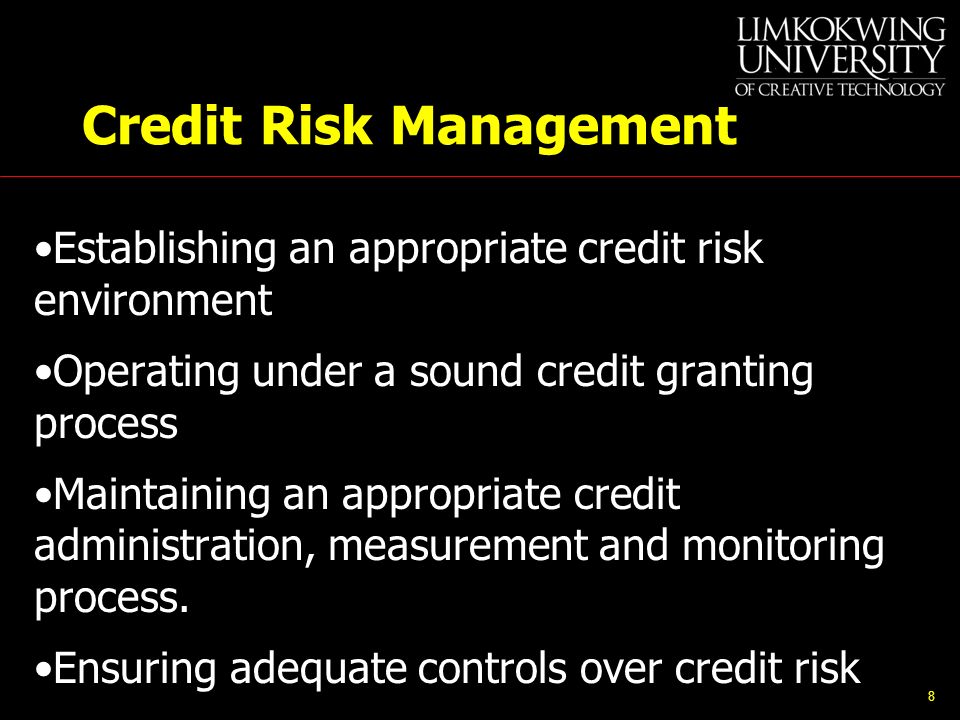 LIMKOKWING UNIVERSITY OF CREATIVE TECHNOLOGY

Credit Risk Management

•Establishing an appropriate credit risk environment

•Operating under a sound credit granting process

•Maintaining an appropriate credit administration, measurement and monitoring process.

•Ensuring adequate controls over credit risk

8